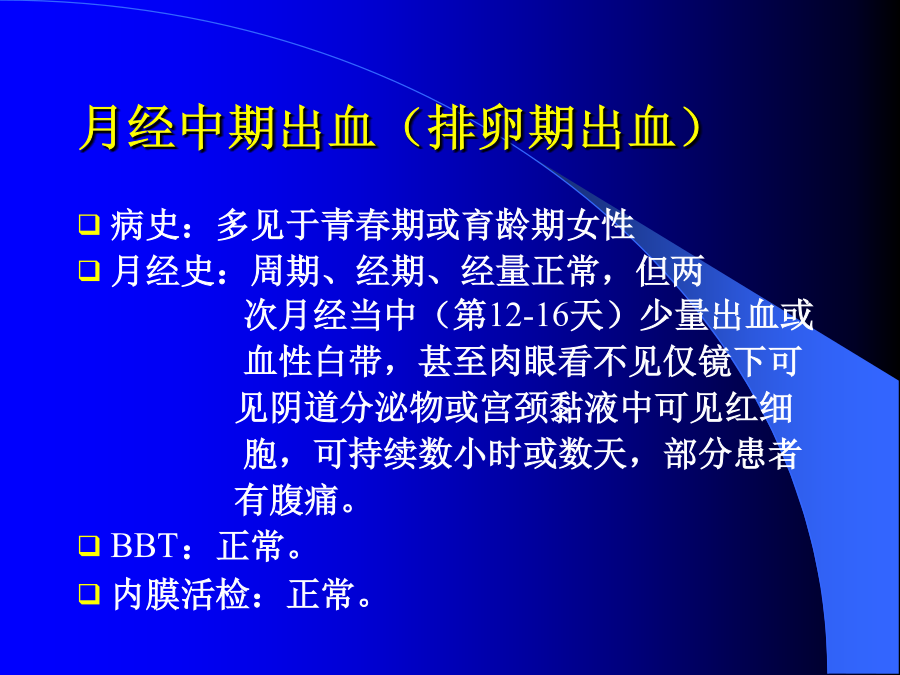 月经中期出血（排卵期出血）

❑ 病史：多见于青春期或育龄期女性

❑ 月经史：周期、经期、经量正常，但两次月经当中（第12-16天）少量出血或血性白带，甚至肉眼看不见仅镜下可见阴道分泌物或宫颈黏液中可见红细胞，可持续数小时或数天，部分患者有腹痛。

❑ BBT：正常。

❑ 内膜活检：正常。